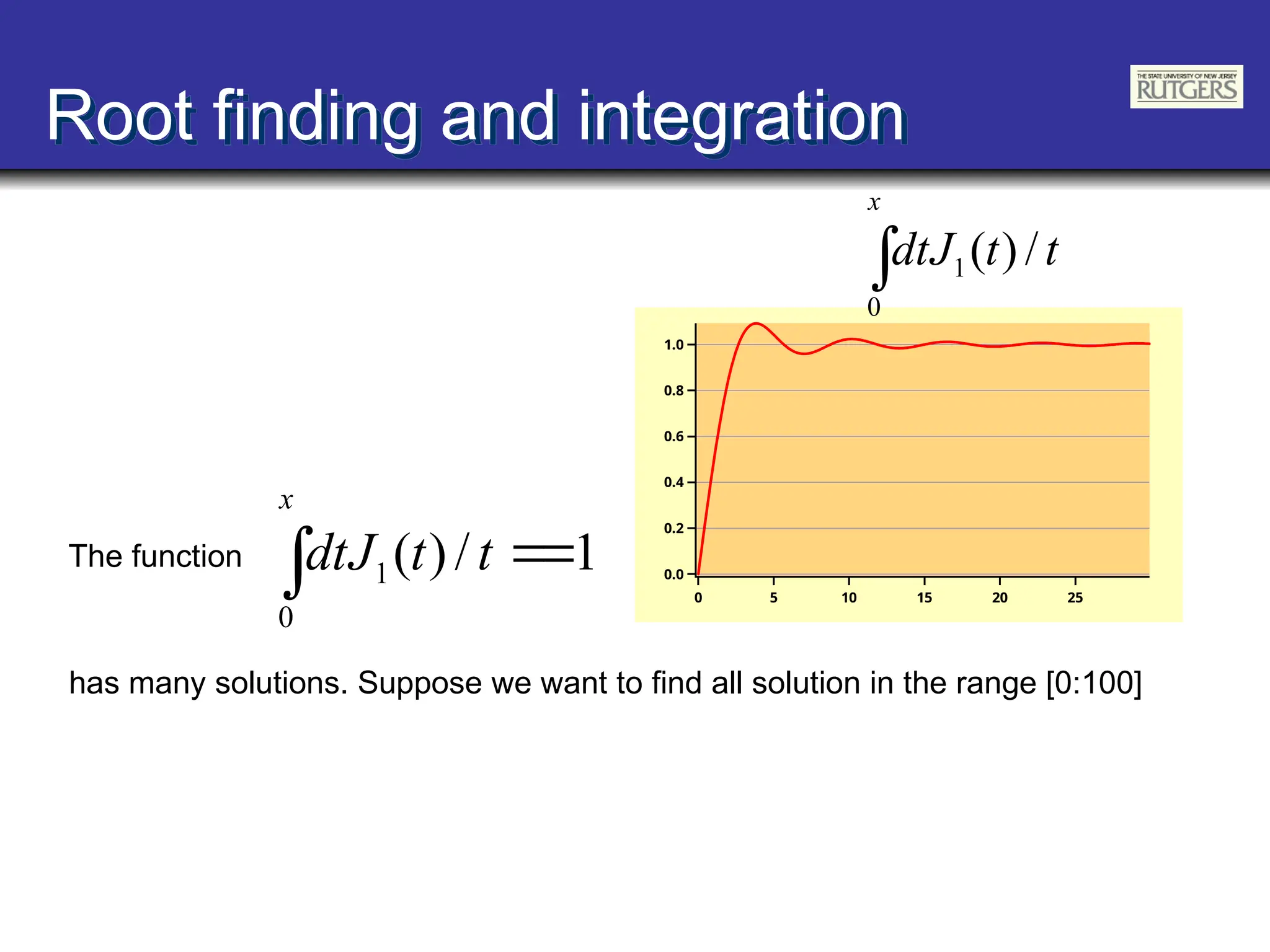 Root finding and integration

THE STATE UNIVERSITY OF NEW JERSEY
RUTGERS

$\int_0^x dt J_1(t)/t$

1.0
0.8
0.6
0.4
0.2
0.0
0
5
10
15
20
25

The function $\int_0^x dt J_1(t)/t = 1$

has many solutions. Suppose we want to find all solution in the range [0:100]